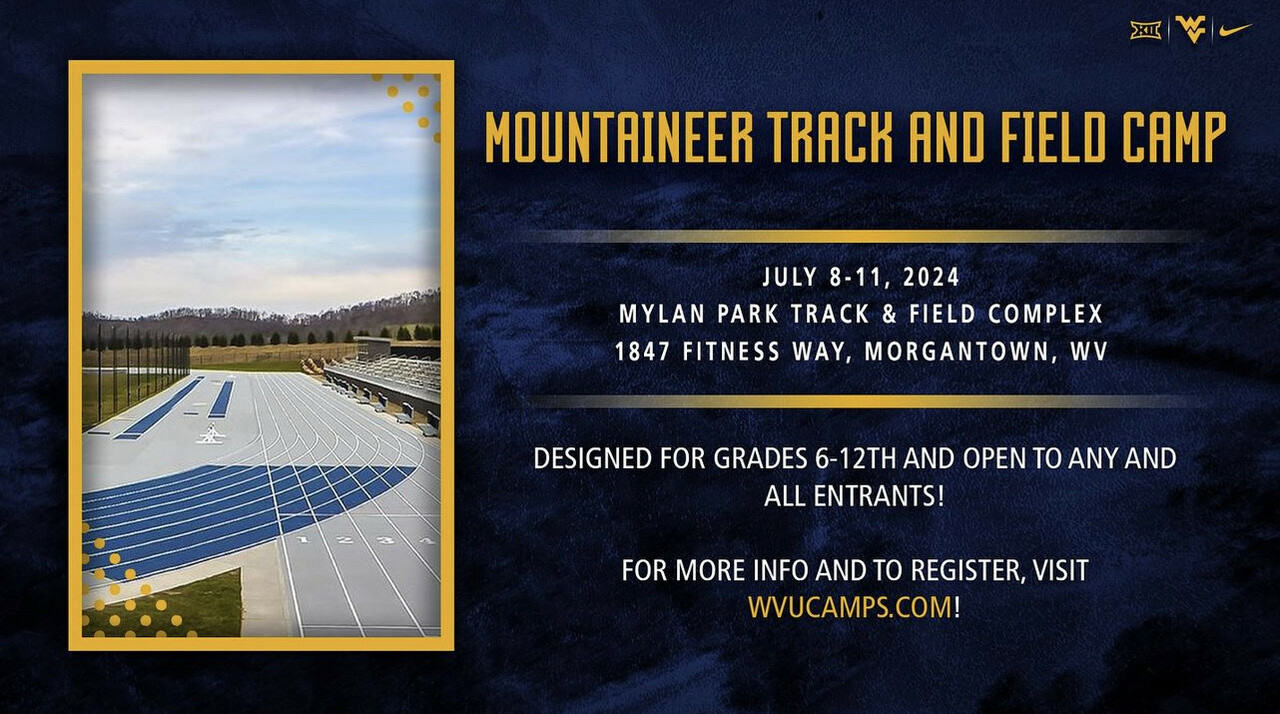 XII

MOUNTAINEER TRACK AND FIELD CAMP

JULY 8-11, 2024
MYLAN PARK TRACK & FIELD COMPLEX
1847 FITNESS WAY, MORGANTOWN, WV

DESIGNED FOR GRADES 6-12TH AND OPEN TO ANY AND ALL ENTRANTS!

FOR MORE INFO AND TO REGISTER, VISIT WVUCAMPS.COM!

1 2 3 4